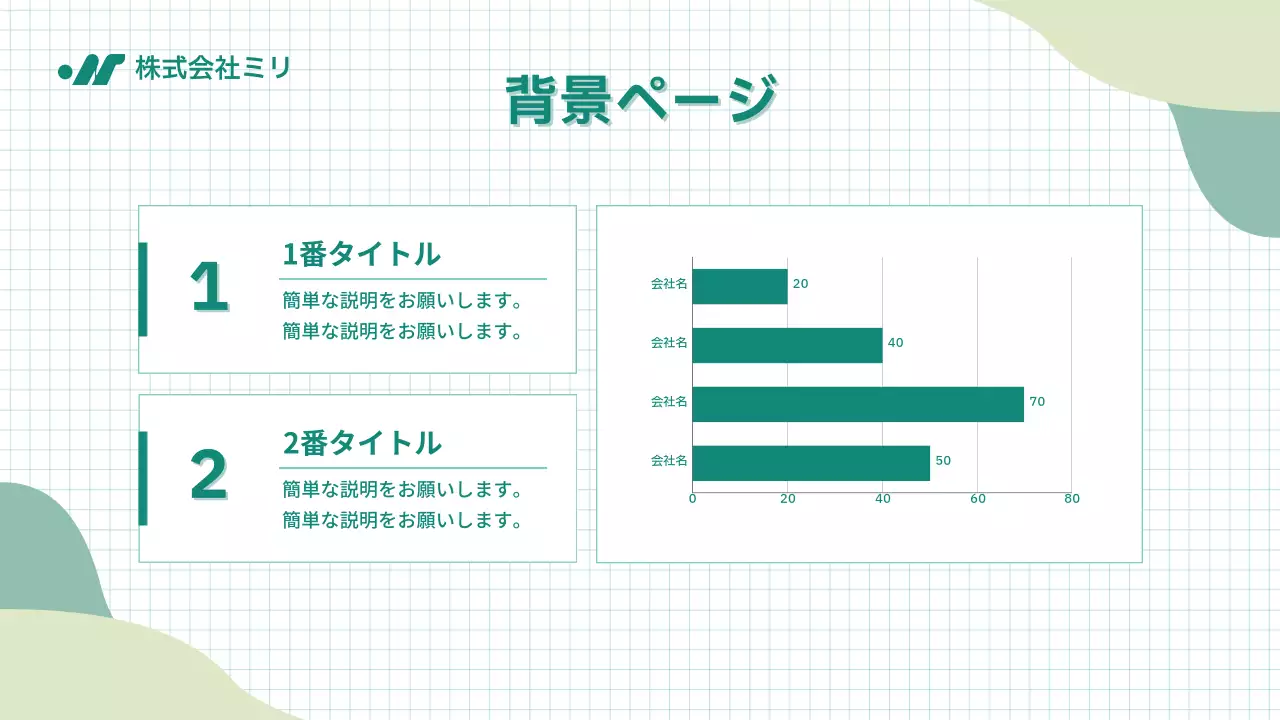 株式会社ミリ

背景ページ

1

1番タイトル

簡単な説明をお願いします。
簡単な説明をお願いします。

2

2番タイトル

簡単な説明をお願いします。
簡単な説明をお願いします。

会社名 20
会社名 40
会社名 70
会社名 50

0 20 40 60 80